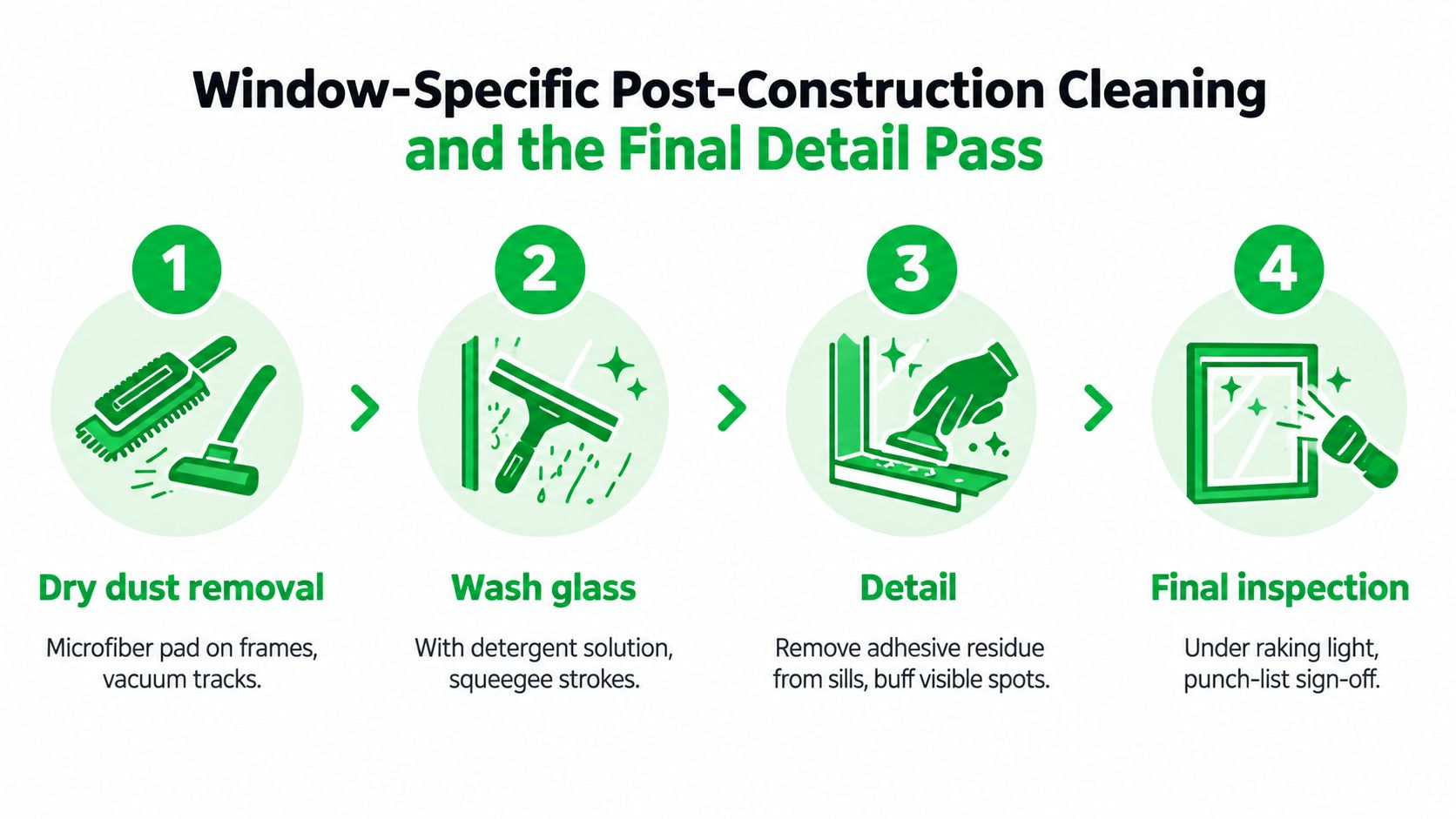 Window-Specific Post-Construction Cleaning
and the Final Detail Pass

1

Dry dust removal

Microfiber pad on frames, vacuum tracks.

2

Wash glass

With detergent solution, squeegee strokes.

3

Detail

Remove adhesive residue from sills, buff visible spots.

4

Final inspection

Under raking light, punch-list sign-off.